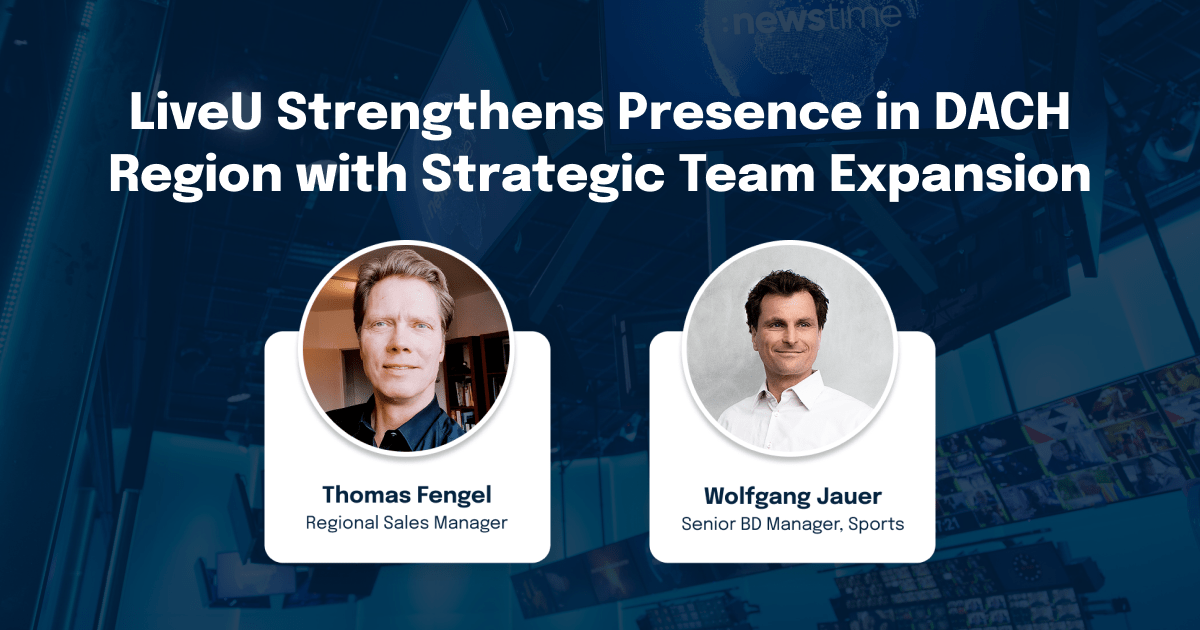 :newstime

LiveU Strengthens Presence in DACH Region with Strategic Team Expansion

Thomas Fengel
Regional Sales Manager

Wolfgang Jauer
Senior BD Manager, Sports